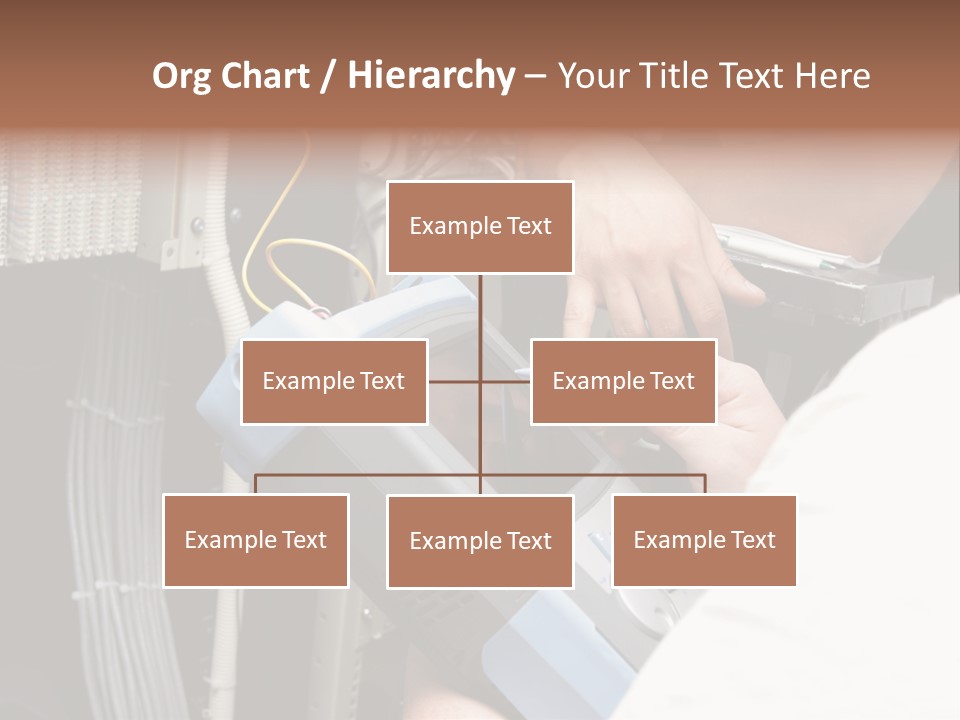 Org Chart / Hierarchy – Your Title Text Here

Example Text

Example Text

Example Text

Example Text

Example Text

Example Text